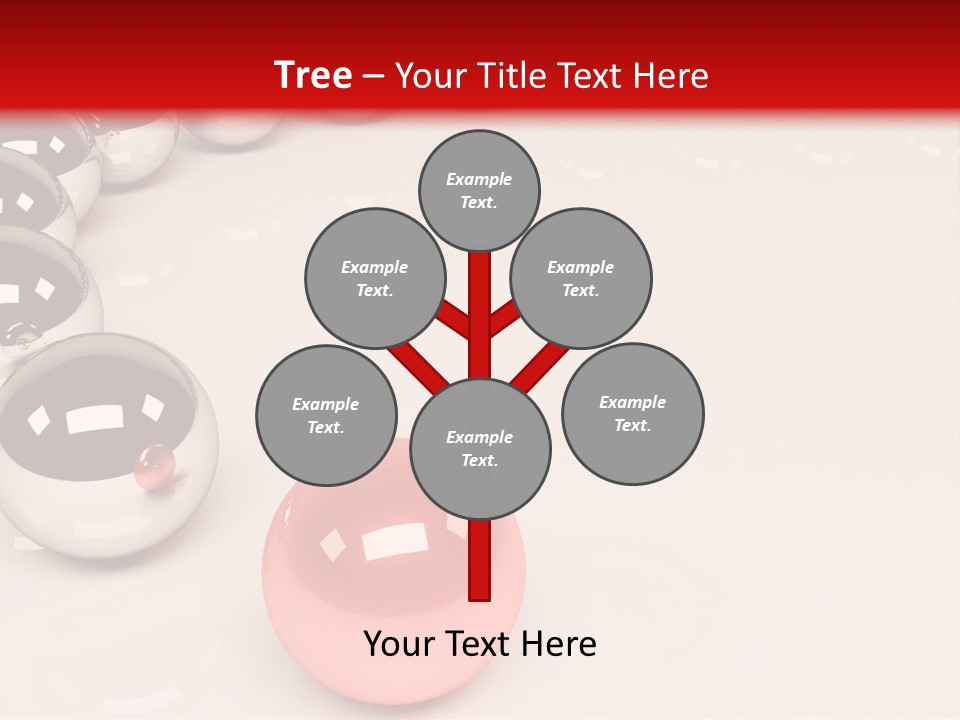 Tree – Your Title Text Here

Example Text.

Example Text.

Example Text.

Example Text.

Example Text.

Example Text.

Your Text Here